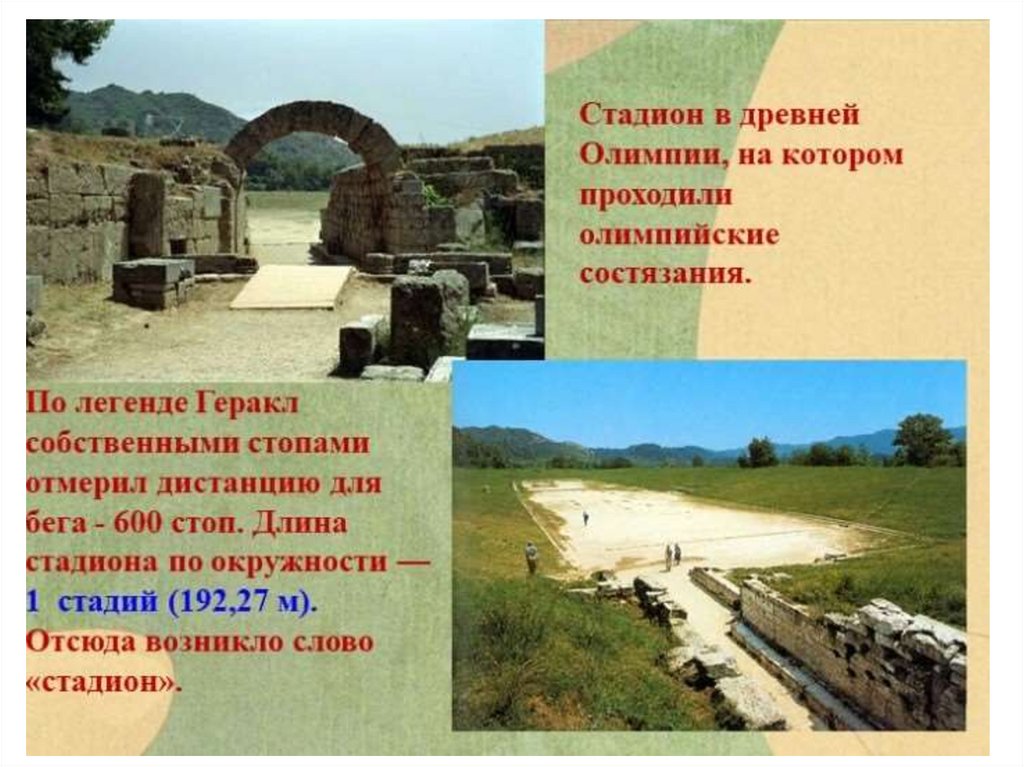 Стадион в древней Олимпии, на котором проходили олимпийские состязания.

По легенде Геракл собственными стопами отмерил дистанцию для бега - 600 стоп. Длина стадиона по окружности — 1 стадий (192,27 м). Отсюда возникло слово «стадион».